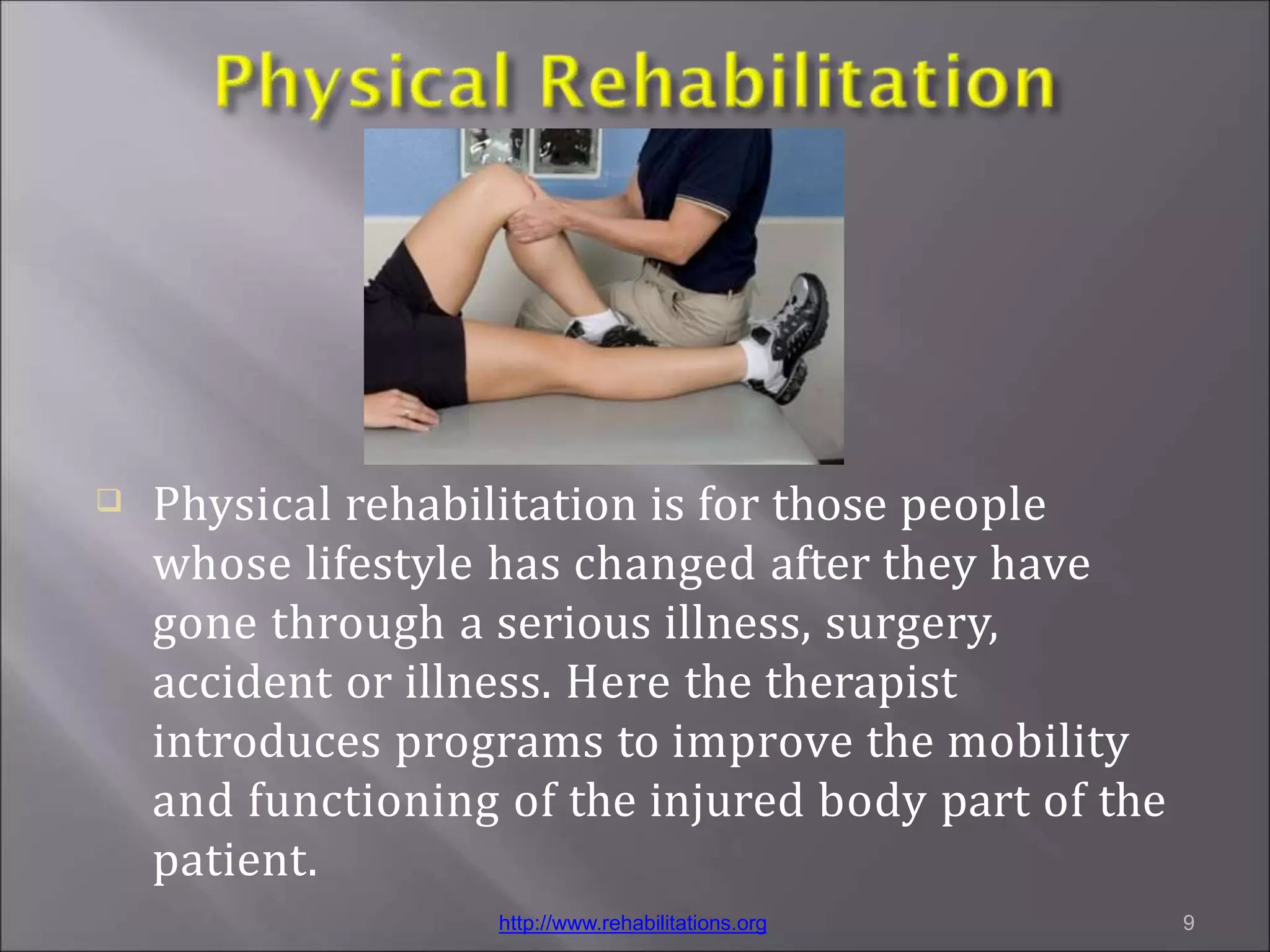 Physical Rehabilitation

Physical rehabilitation is for those people whose lifestyle has changed after they have gone through a serious illness, surgery, accident or illness. Here the therapist introduces programs to improve the mobility and functioning of the injured body part of the patient.

http://www.rehabilitations.org

9